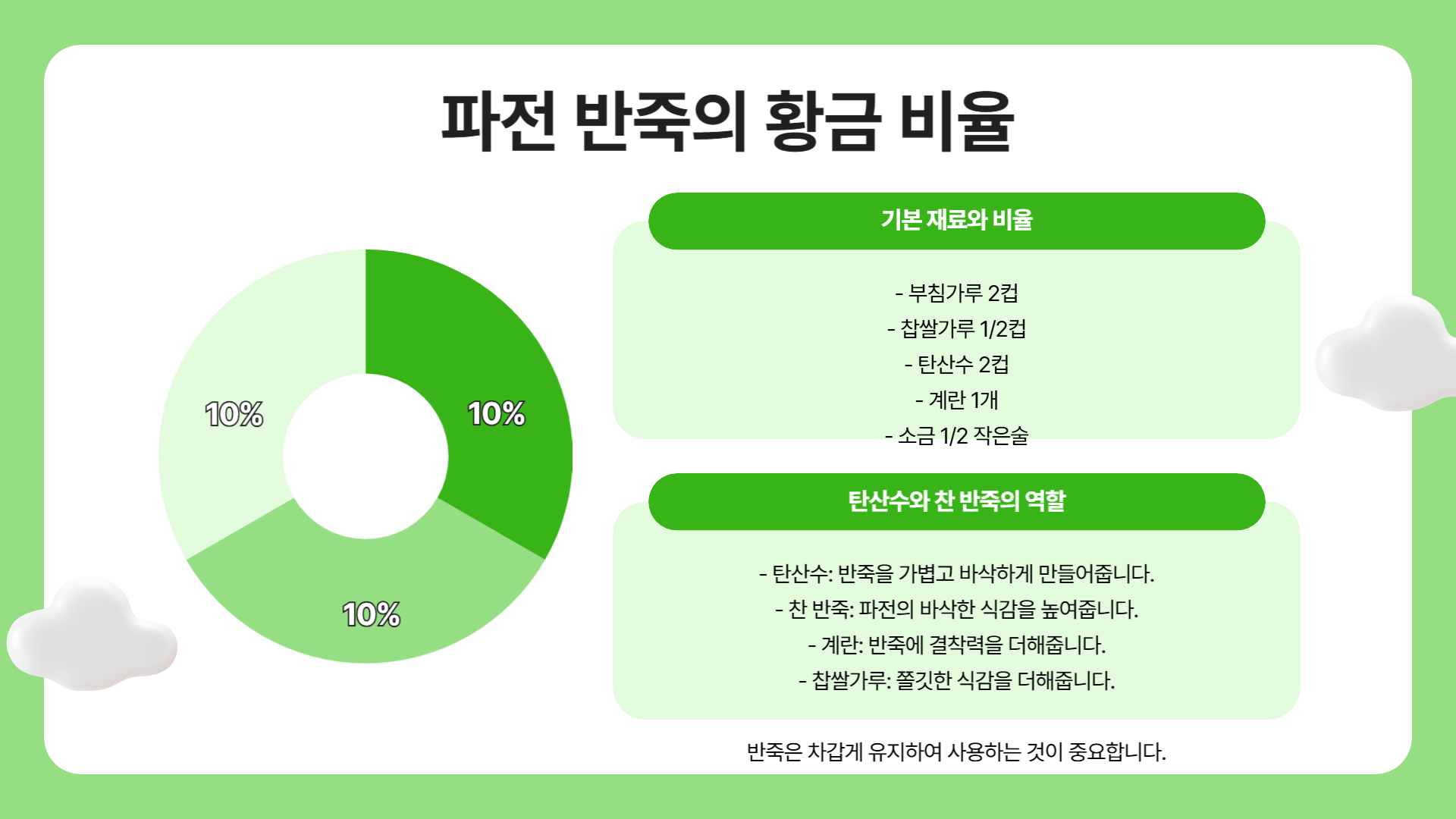 파전 반죽의 황금 비율

10%

10%

10%

기본 재료와 비율

- 부침가루 2컵
- 찹쌀가루 1/2컵
- 탄산수 2컵
- 계란 1개
- 소금 1/2 작은술

탄산수와 찬 반죽의 역할

- 탄산수: 반죽을 가볍고 바삭하게 만들어줍니다.
- 찬 반죽: 파전의 바삭한 식감을 높여줍니다.
- 계란: 반죽에 결착력을 더해줍니다.
- 찹쌀가루: 쫄깃한 식감을 더해줍니다.

반죽은 차갑게 유지하여 사용하는 것이 중요합니다.